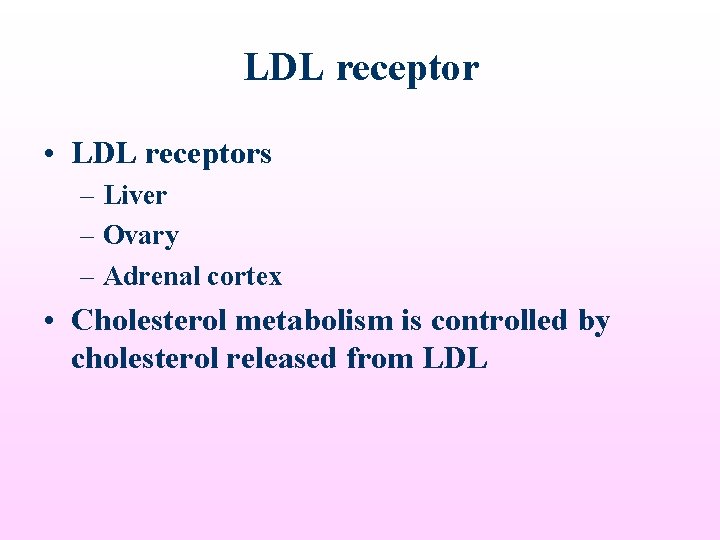 LDL receptor

• LDL receptors
– Liver
– Ovary
– Adrenal cortex
• Cholesterol metabolism is controlled by cholesterol released from LDL